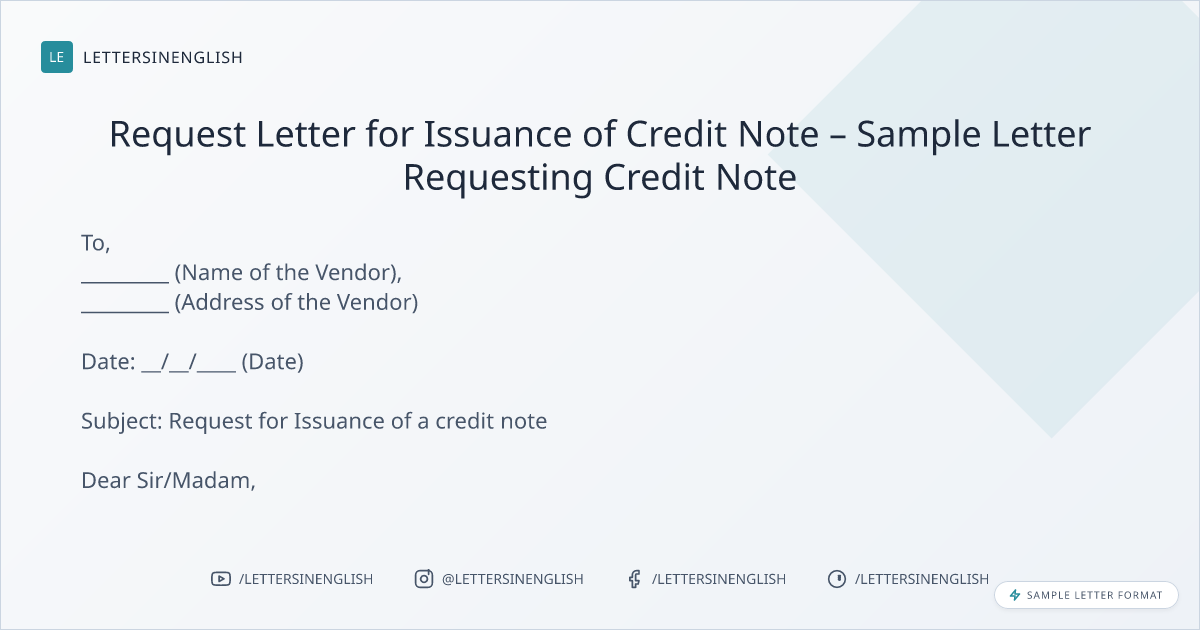 LE LETTERSINENGLISH

Request Letter for Issuance of Credit Note – Sample Letter Requesting Credit Note

To,
_________ (Name of the Vendor),
_________ (Address of the Vendor)

Date: __/__/____ (Date)

Subject: Request for Issuance of a credit note

Dear Sir/Madam,

/LETTERSINENGLISH @LETTERSINENGLISH /LETTERSINENGLISH /LETTERSINENGLISH

SAMPLE LETTER FORMAT